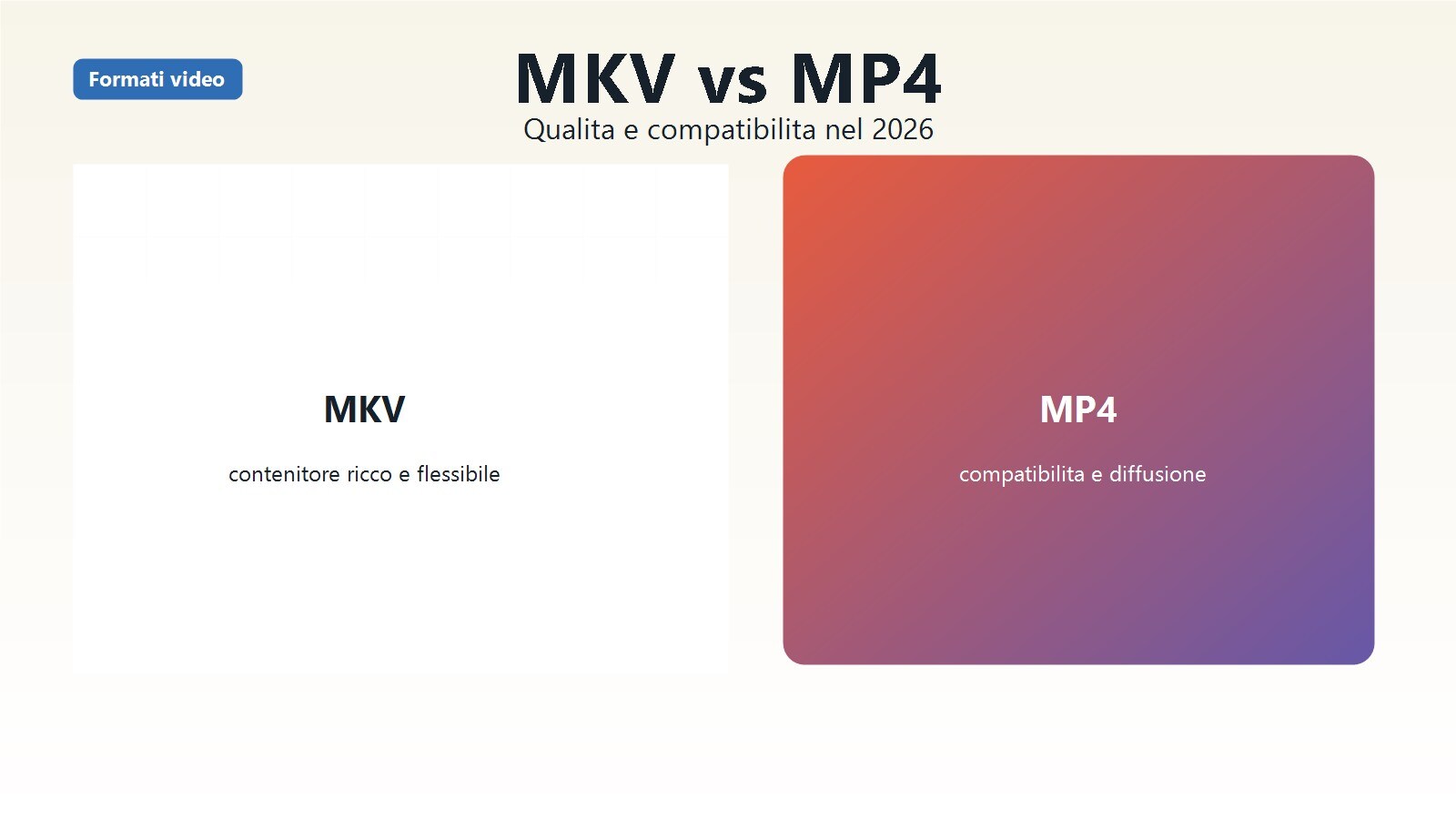 Formati video

MKV vs MP4

Qualita e compatibilita nel 2026

MKV

contenitore ricco e flessibile

MP4

compatibilita e diffusione